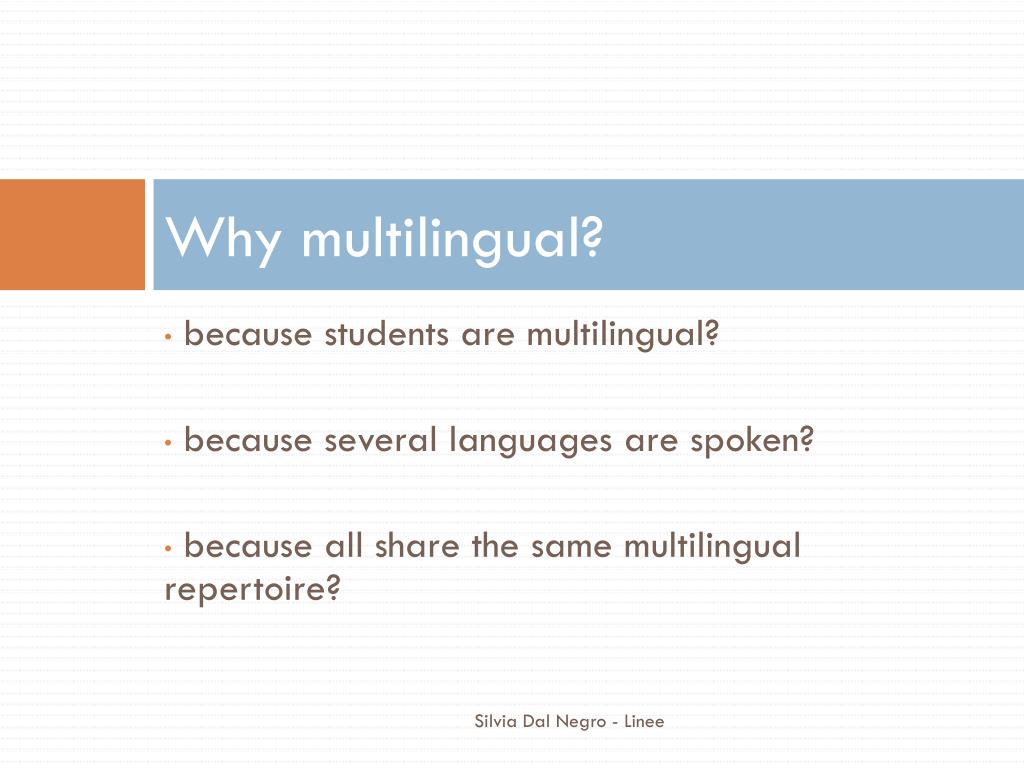 Why multilingual?

• because students are multilingual?

• because several languages are spoken?

• because all share the same multilingual repertoire?

Silvia Dal Negro - Linee